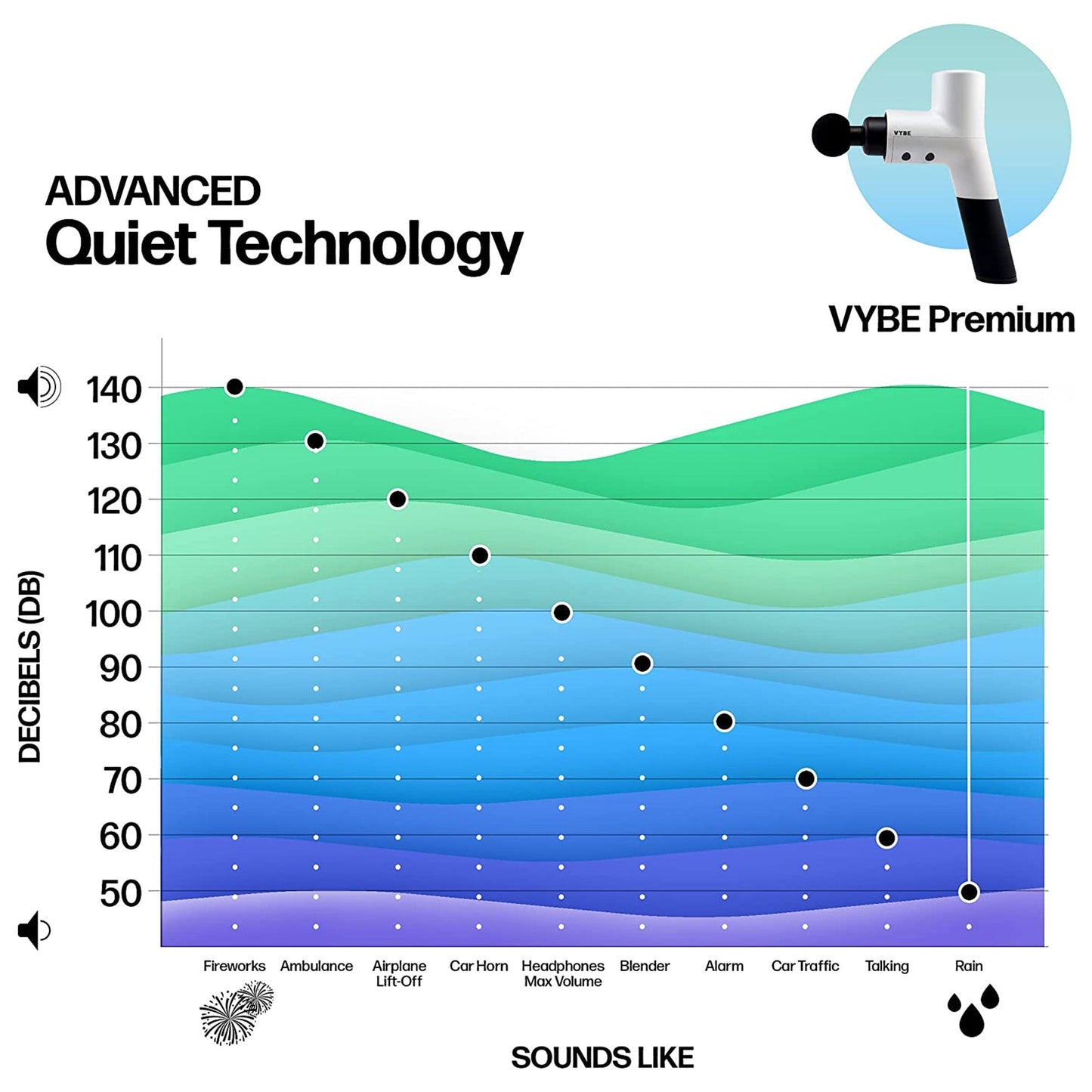 ADVANCED
Quiet Technology

VYBE

VYBE Premium

DECIBELS (DB)

140
130
120
110
100
90
80
70
60
50

Fireworks
Ambulance
Airplane Lift-Off
Car Horn
Headphones Max Volume
Blender
Alarm
Car Traffic
Talking
Rain

SOUNDS LIKE